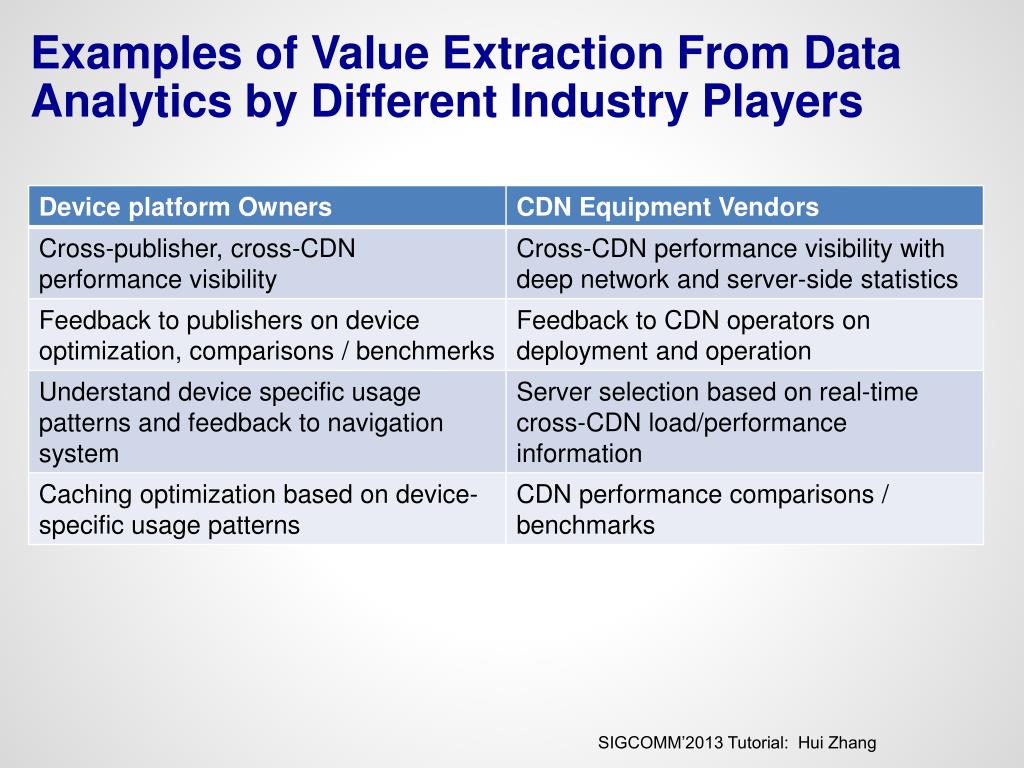 Examples of Value Extraction From Data Analytics by Different Industry Players

| Device platform Owners | CDN Equipment Vendors |
|---|---|
| Cross-publisher, cross-CDN performance visibility | Cross-CDN performance visibility with deep network and server-side statistics |
| Feedback to publishers on device optimization, comparisons / benchmerks | Feedback to CDN operators on deployment and operation |
| Understand device specific usage patterns and feedback to navigation system | Server selection based on real-time cross-CDN load/performance information |
| Caching optimization based on device-specific usage patterns | CDN performance comparisons / benchmarks |

SIGCOMM'2013 Tutorial: Hui Zhang